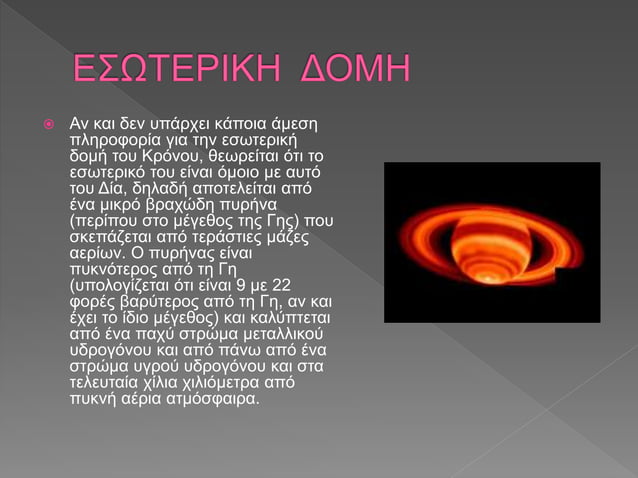 ΕΣΩΤΕΡΙΚΗ ΔΟΜΗ

Αν και δεν υπάρχει κάποια άμεση πληροφορία για την εσωτερική δομή του Κρόνου, θεωρείται ότι το εσωτερικό του είναι όμοιο με αυτό του Δία, δηλαδή αποτελείται από ένα μικρό βραχώδη πυρήνα (περίπου στο μέγεθος της Γης) που σκεπάζεται από τεράστιες μάζες αερίων. Ο πυρήνας είναι πυκνότερος από τη Γη (υπολογίζεται ότι είναι 9 με 22 φορές βαρύτερος από τη Γη, αν και έχει το ίδιο μέγεθος) και καλύπτεται από ένα παχύ στρώμα μεταλλικού υδρογόνου και από πάνω από ένα στρώμα υγρού υδρογόνου και στα τελευταία χίλια χιλιόμετρα από πυκνή αέρια ατμόσφαιρα.